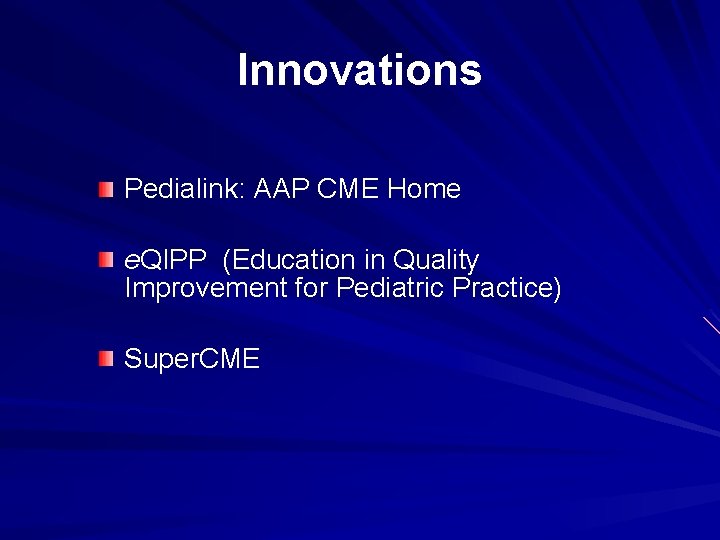 Innovations

Pedialink: AAP CME Home

eQIPP (Education in Quality Improvement for Pediatric Practice)

SuperCME